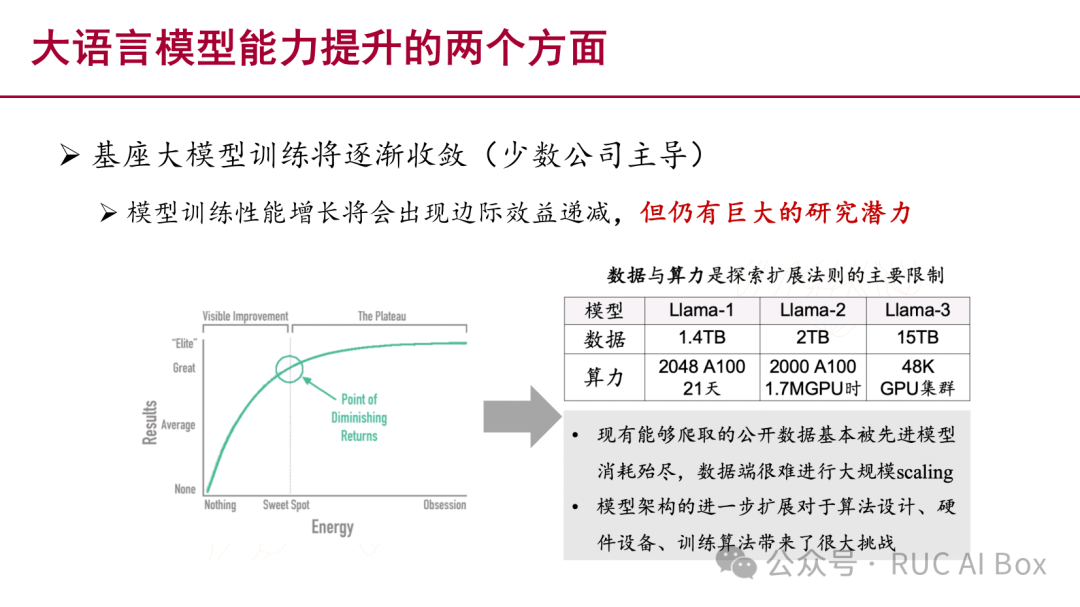 大语言模型能力提升的两个方面

➢ 基座大模型训练将逐渐收敛（少数公司主导）

➢ 模型训练性能增长将会出现边际效益递减，但仍有巨大的研究潜力

Visible Improvement

The Plateau

"Elite"

Great

Average

None

Results

Point of Diminishing Returns

Nothing

Sweet Spot

Obsession

Energy

数据与算力是探索扩展法则的主要限制

| 模型 | Llama-1 | Llama-2 | Llama-3 |
|---|---|---|---|
| 数据 | 1.4TB | 2TB | 15TB |
| 算力 | 2048 A100 21天 | 2000 A100 1.7MGPU时 | 48K GPU集群 |

• 现有能够爬取的公开数据基本被先进模型消耗殆尽，数据端很难进行大规模scaling

• 模型架构的进一步扩展对于算法设计、硬件设备、训练算法带来了很大挑战

公众号 · RUC AI Box